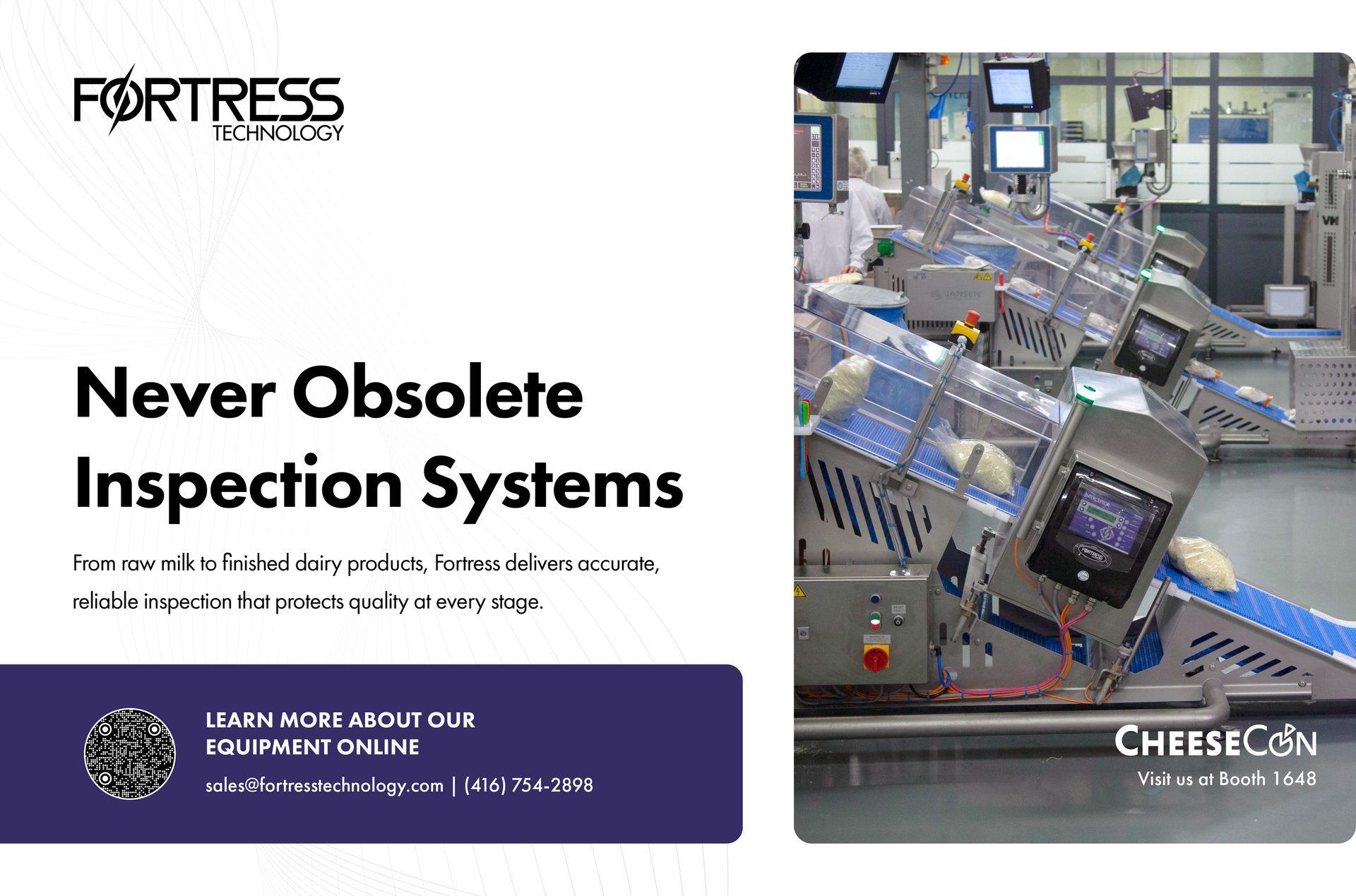 FORTRESS
TECHNOLOGY

Never Obsolete Inspection Systems

From raw milk to finished dairy products, Fortress delivers accurate, reliable inspection that protects quality at every stage.

LEARN MORE ABOUT OUR EQUIPMENT ONLINE

sales@fortresstechnology.com | (416) 754-2898

JANSEN

INTERCEPTOR

FORTRESS

CHEESECON
Visit us at Booth 1648